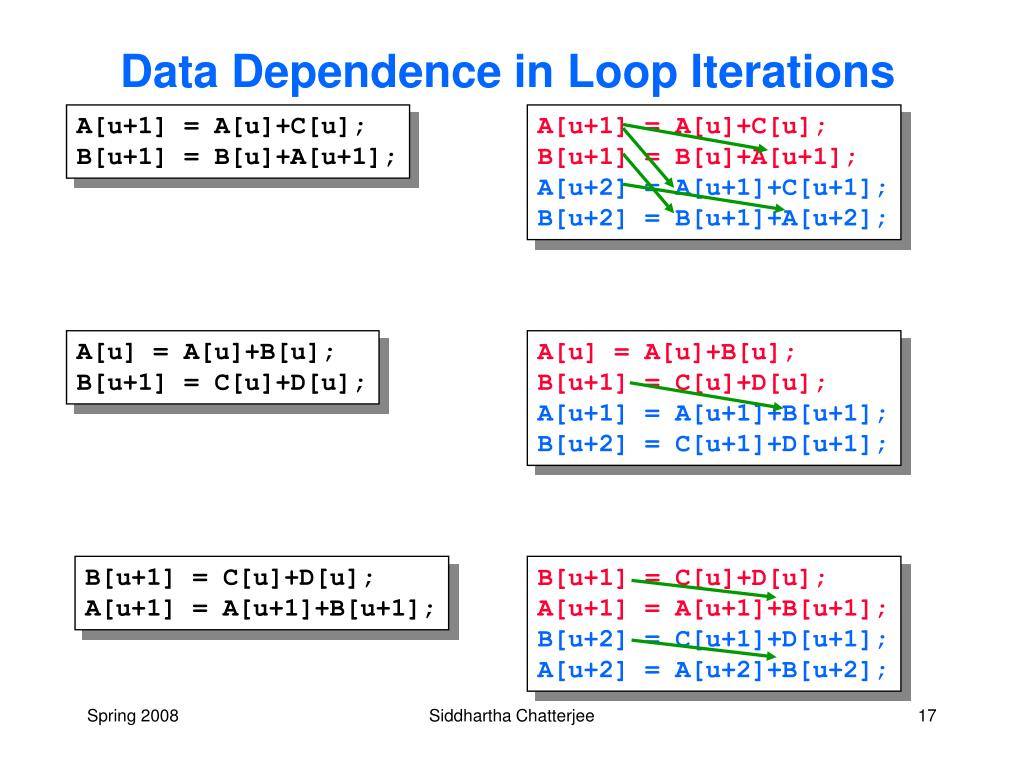 Data Dependence in Loop Iterations

A[u+1] = A[u]+C[u];
B[u+1] = B[u]+A[u+1];

A[u+1] = A[u]+C[u];
B[u+1] = B[u]+A[u+1];
A[u+2] = A[u+1]+C[u+1];
B[u+2] = B[u+1]+A[u+2];

A[u] = A[u]+B[u];
B[u+1] = C[u]+D[u];

A[u] = A[u]+B[u];
B[u+1] = C[u]+D[u];
A[u+1] = A[u+1]+B[u+1];
B[u+2] = C[u+1]+D[u+1];

B[u+1] = C[u]+D[u];
A[u+1] = A[u+1]+B[u+1];

B[u+1] = C[u]+D[u];
A[u+1] = A[u+1]+B[u+1];
B[u+2] = C[u+1]+D[u+1];
A[u+2] = A[u+2]+B[u+2];

Spring 2008

Siddhartha Chatterjee

17